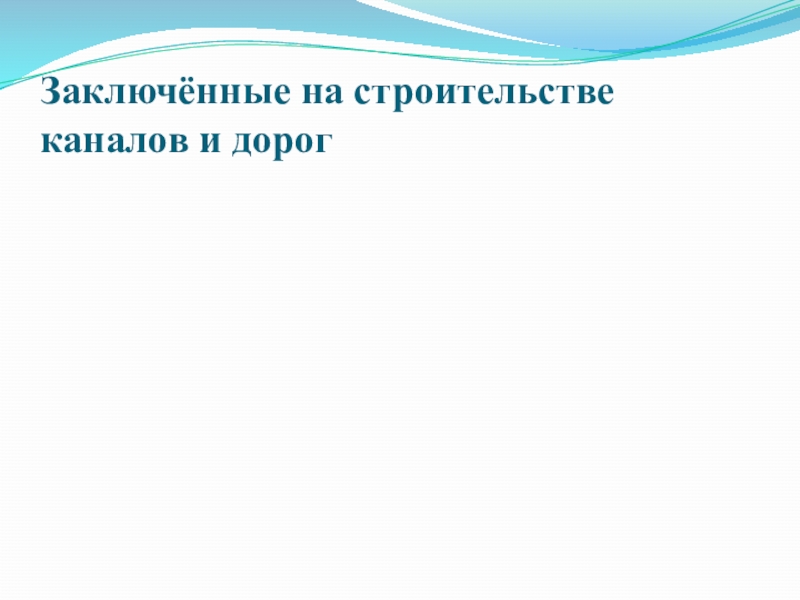 Заключённые на строительстве каналов и дорог